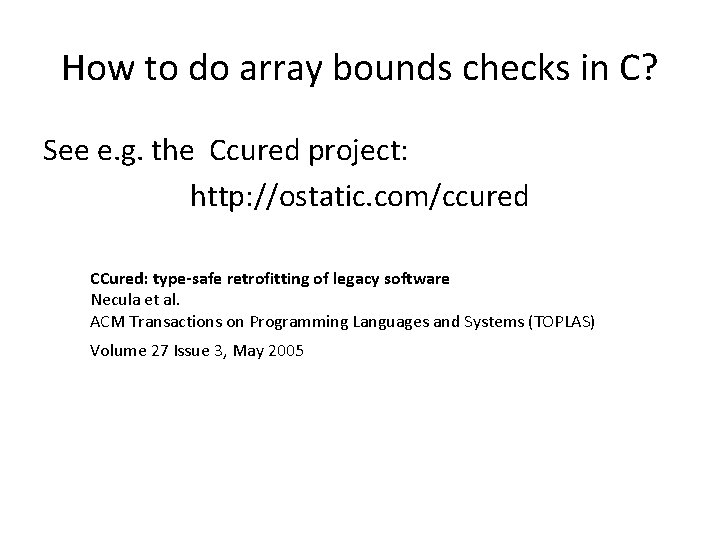 How to do array bounds checks in C?

See e.g. the Ccured project:

http://ostatic.com/ccured

CCured: type-safe retrofitting of legacy software
Necula et al.
ACM Transactions on Programming Languages and Systems (TOPLAS)
Volume 27 Issue 3, May 2005